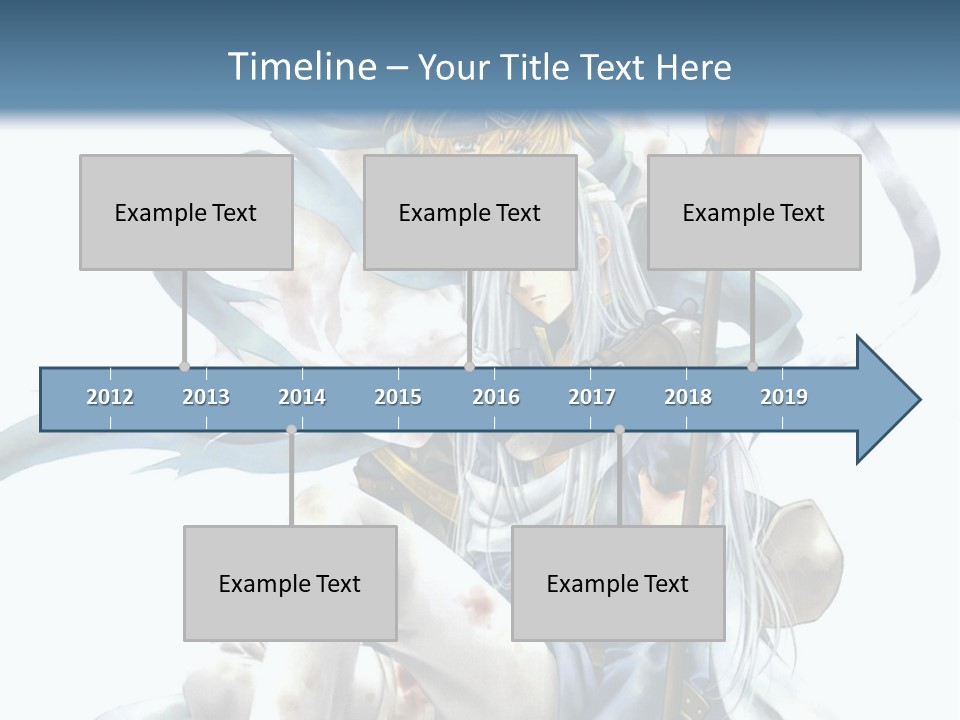 Timeline – Your Title Text Here

Example Text

Example Text

Example Text

2012 2013 2014 2015 2016 2017 2018 2019

Example Text

Example Text